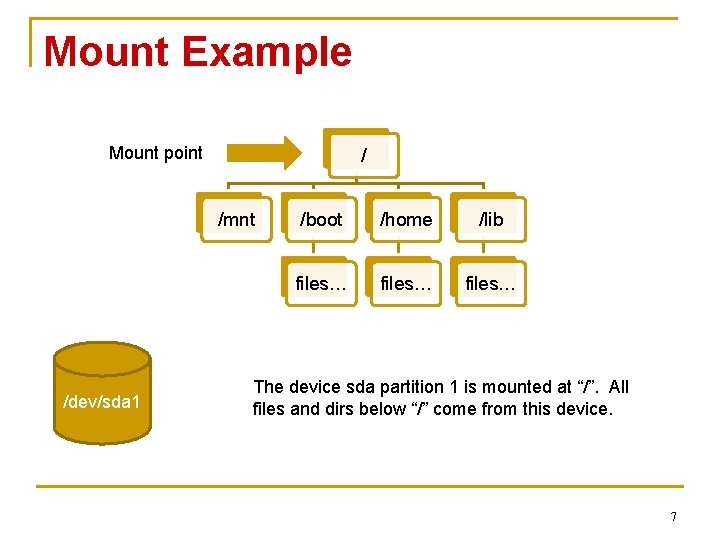 Mount Example

Mount point

/

/mnt

/boot

/home

/lib

files…

files…

files…

/dev/sda1

The device sda partition 1 is mounted at “/”. All files and dirs below “/” come from this device.

7